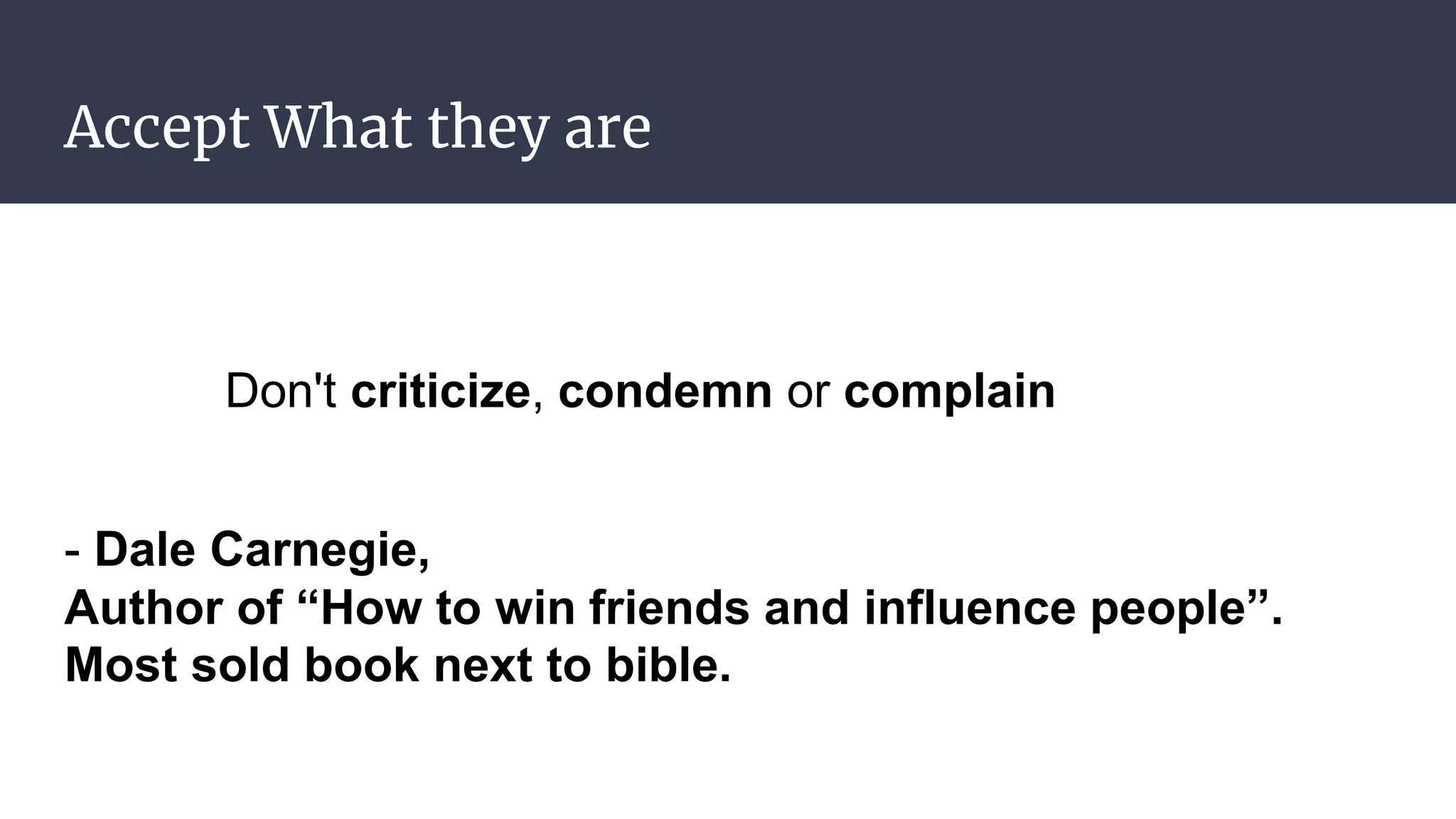 Accept What they are

Don't criticize, condemn or complain

- Dale Carnegie,
Author of “How to win friends and influence people”.
Most sold book next to bible.